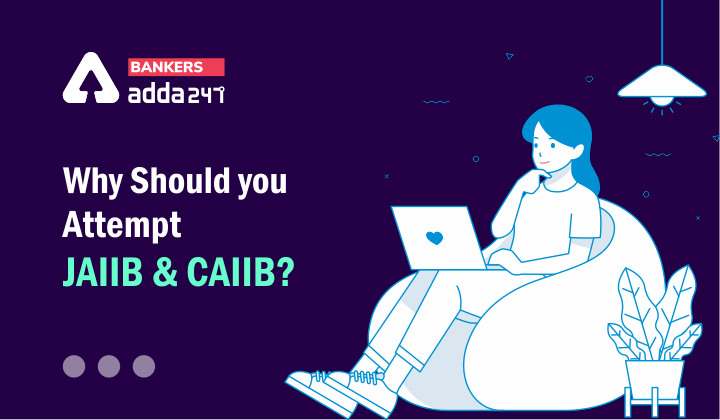 BANKERS
adda247

Why Should you Attempt JAIIB & CAIIB?